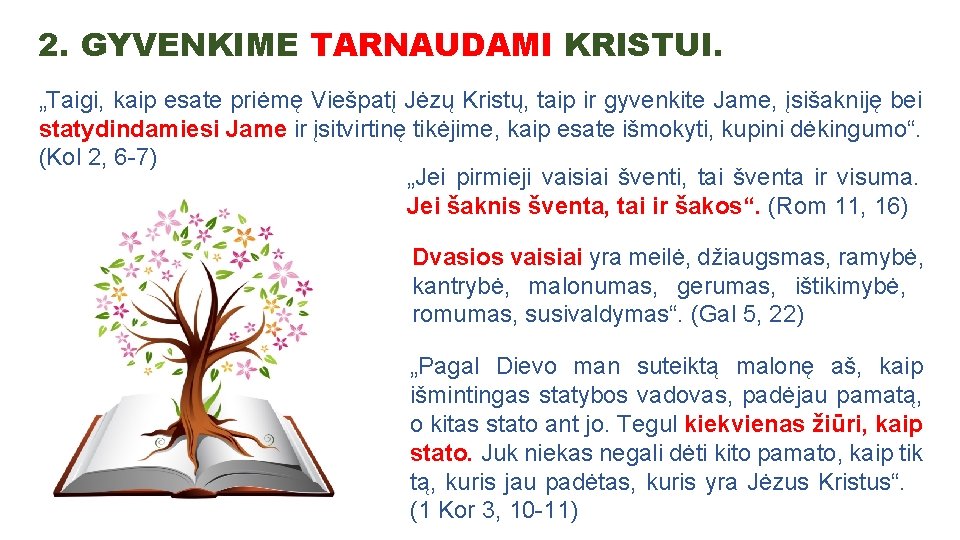 2. GYVENKIME TARNAUDAMI KRISTUI.

„Taigi, kaip esate priėmę Viešpatį Jėzų Kristų, taip ir gyvenkite Jame, įsišakniję bei statydindamiesi Jame ir įsitvirtinę tikėjime, kaip esate išmokyti, kupini dėkingumo“. (Kol 2, 6-7)

„Jei pirmieji vaisiai šventi, tai šventa ir visuma. Jei šaknis šventa, tai ir šakos“. (Rom 11, 16)

Dvasios vaisiai yra meilė, džiaugsmas, ramybė, kantrybė, malonumas, gerumas, ištikimybė, romumas, susivaldymas“. (Gal 5, 22)

„Pagal Dievo man suteiktą malonę aš, kaip išmintingas statybos vadovas, padėjau pamatą, o kitas stato ant jo. Tegul kiekvienas žiūri, kaip stato. Juk niekas negali dėti kito pamato, kaip tik tą, kuris jau padėtas, kuris yra Jėzus Kristus“. (1 Kor 3, 10-11)